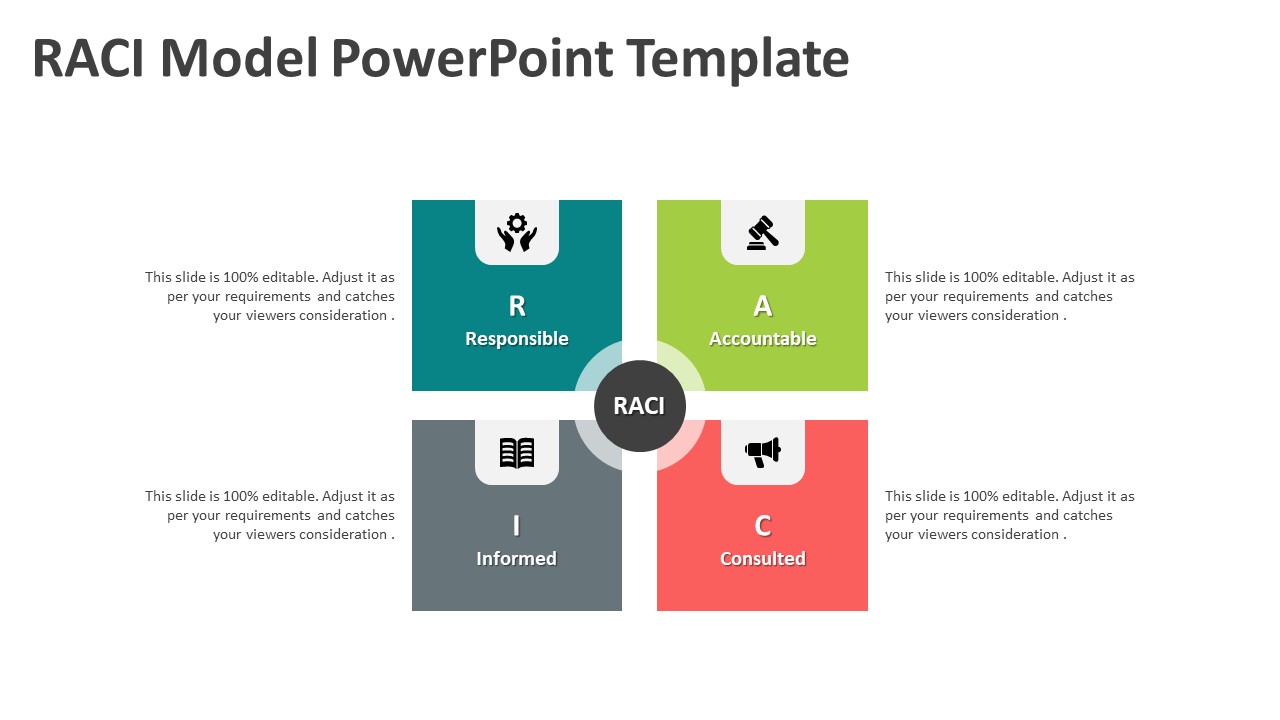 RACI Model PowerPoint Template

This slide is 100% editable. Adjust it as per your requirements and catches your viewers consideration .

R
Responsible

A
Accountable

This slide is 100% editable. Adjust it as per your requirements and catches your viewers consideration .

RACI

This slide is 100% editable. Adjust it as per your requirements and catches your viewers consideration .

I
Informed

C
Consulted

This slide is 100% editable. Adjust it as per your requirements and catches your viewers consideration .